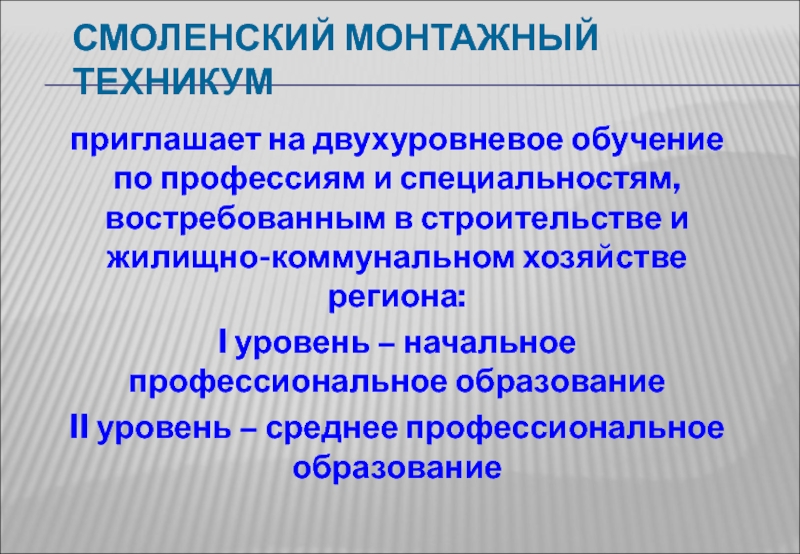 СМОЛЕНСКИЙ МОНТАЖНЫЙ ТЕХНИКУМ

приглашает на двухуровневое обучение по профессиям и специальностям, востребованным в строительстве и жилищно-коммунальном хозяйстве региона:

I уровень – начальное профессиональное образование

II уровень – среднее профессиональное образование